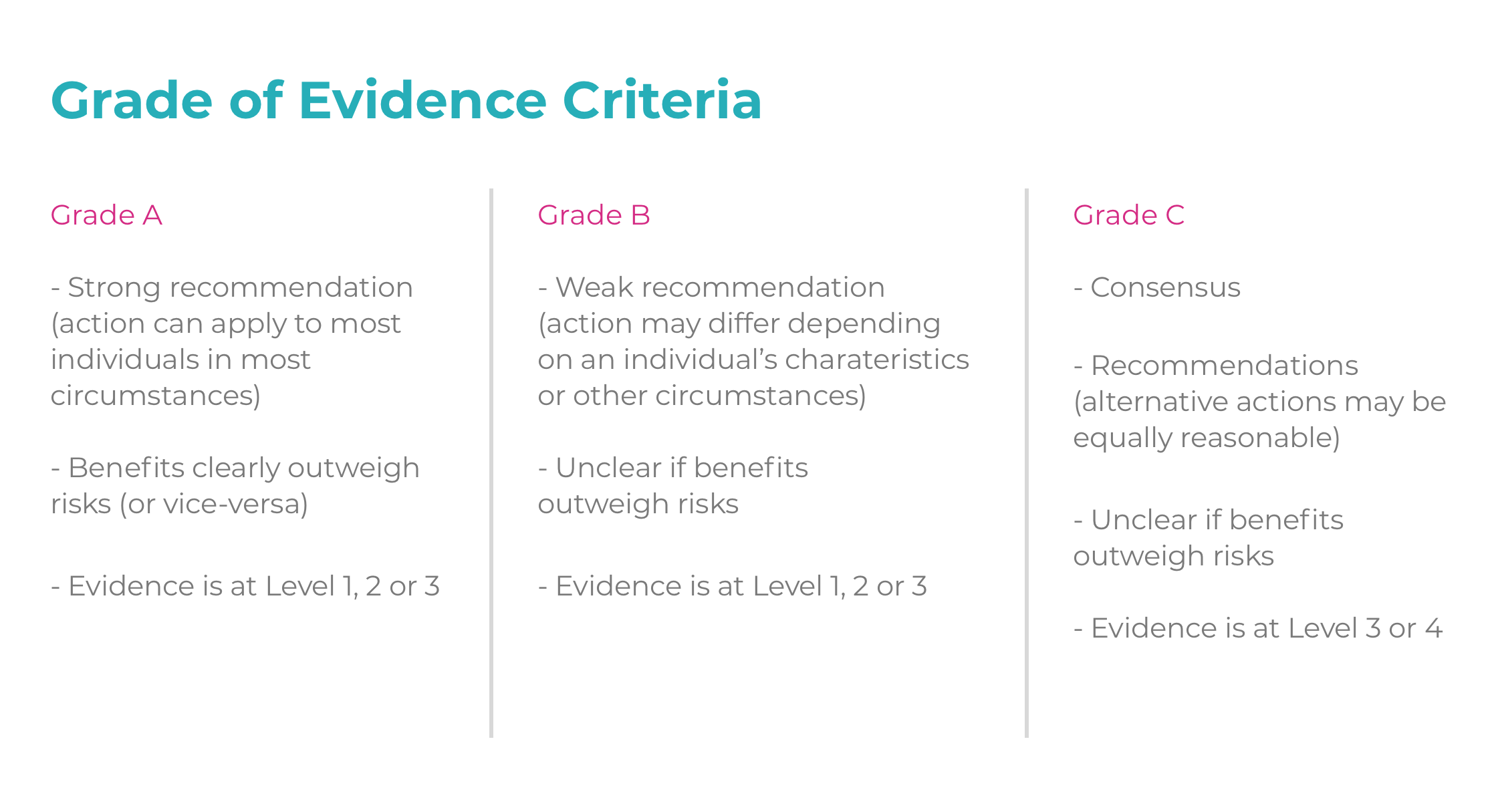 Grade of Evidence Criteria

Grade A

- Strong recommendation (action can apply to most individuals in most circumstances)

- Benefits clearly outweigh risks (or vice-versa)

- Evidence is at Level 1, 2 or 3

Grade B

- Weak recommendation (action may differ depending on an individual's charateristics or other circumstances)

- Unclear if benefits outweigh risks

- Evidence is at Level 1, 2 or 3

Grade C

- Consensus

- Recommendations (alternative actions may be equally reasonable)

- Unclear if benefits outweigh risks

- Evidence is at Level 3 or 4